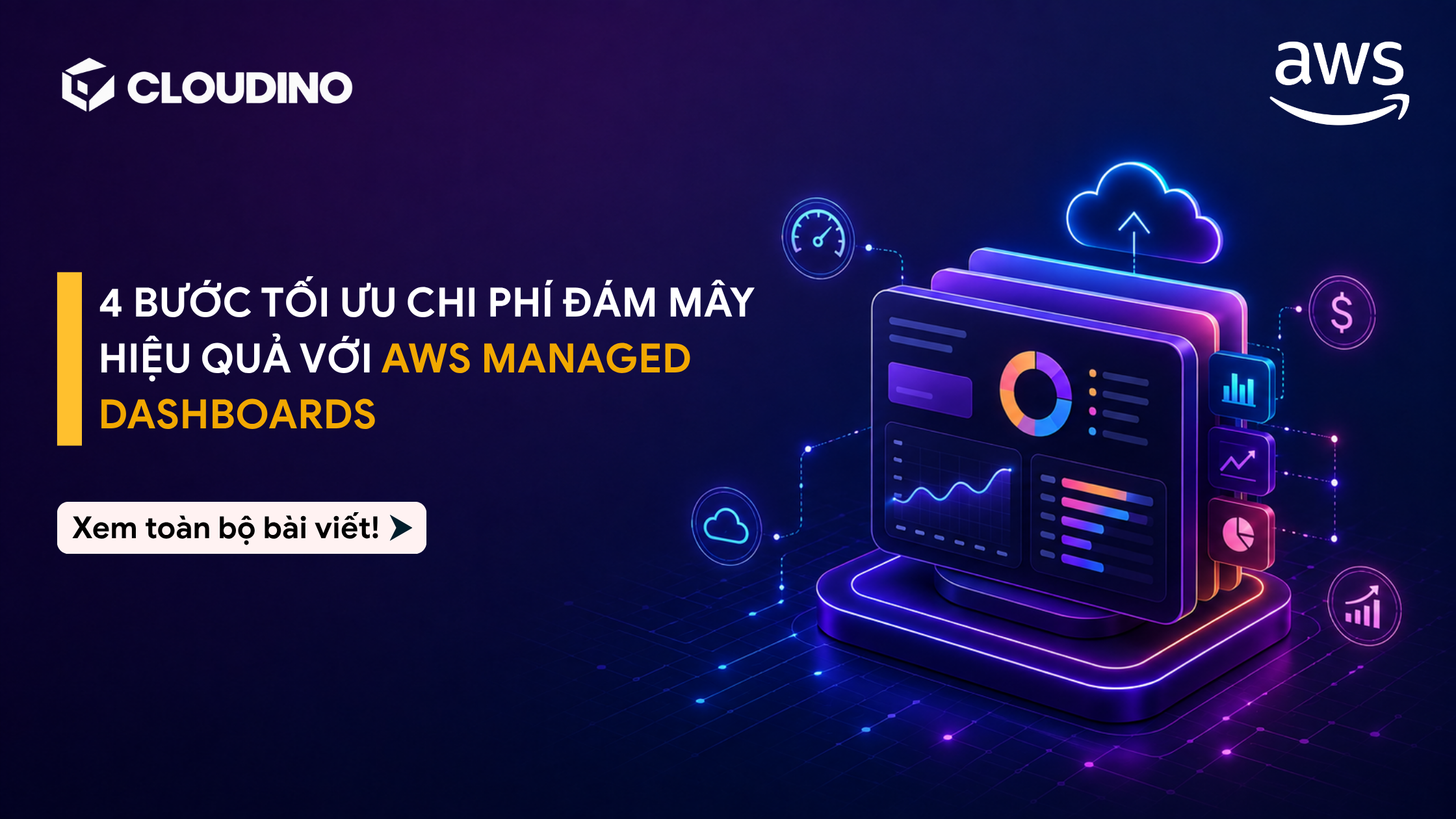 CLOUDINO

aws

4 BƯỚC TỐI ƯU CHI PHÍ ĐÁM MÂY HIỆU QUẢ VỚI AWS MANAGED DASHBOARDS

Xem toàn bộ bài viết!

$